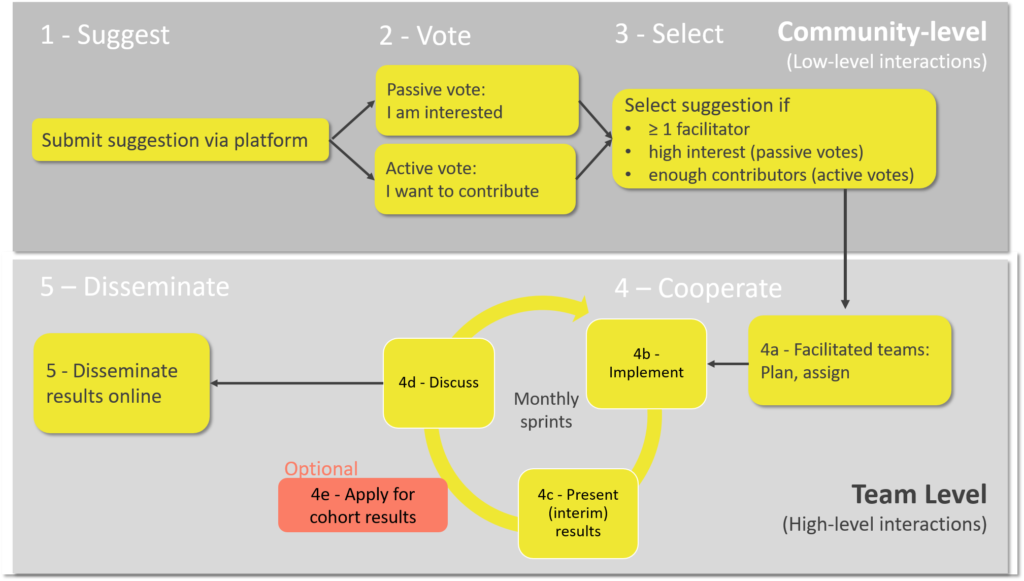 1 - Suggest

2 - Vote

3 - Select

Community-level
(Low-level interactions)

Submit suggestion via platform

Passive vote:
I am interested

Active vote:
I want to contribute

Select suggestion if
• ≥ 1 facilitator
• high interest (passive votes)
• enough contributors (active votes)

5 – Disseminate

4 – Cooperate

5 - Disseminate results online

4d - Discuss

4b - Implement

4a - Facilitated teams: Plan, assign

Monthly sprints

Optional

4e - Apply for cohort results

4c - Present (interim) results

Team Level
(High-level interactions)